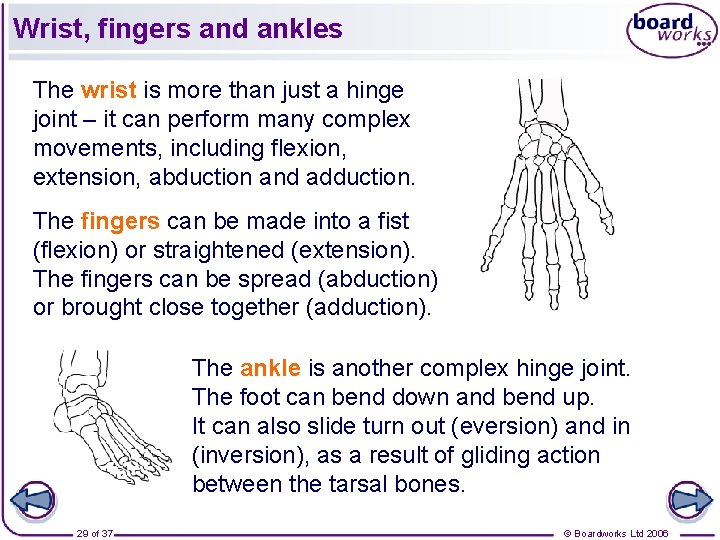 Wrist, fingers and ankles

board works

The wrist is more than just a hinge joint – it can perform many complex movements, including flexion, extension, abduction and adduction.

The fingers can be made into a fist (flexion) or straightened (extension). The fingers can be spread (abduction) or brought close together (adduction).

The ankle is another complex hinge joint. The foot can bend down and bend up. It can also slide turn out (eversion) and in (inversion), as a result of gliding action between the tarsal bones.

29 of 37

© Boardworks Ltd 2006